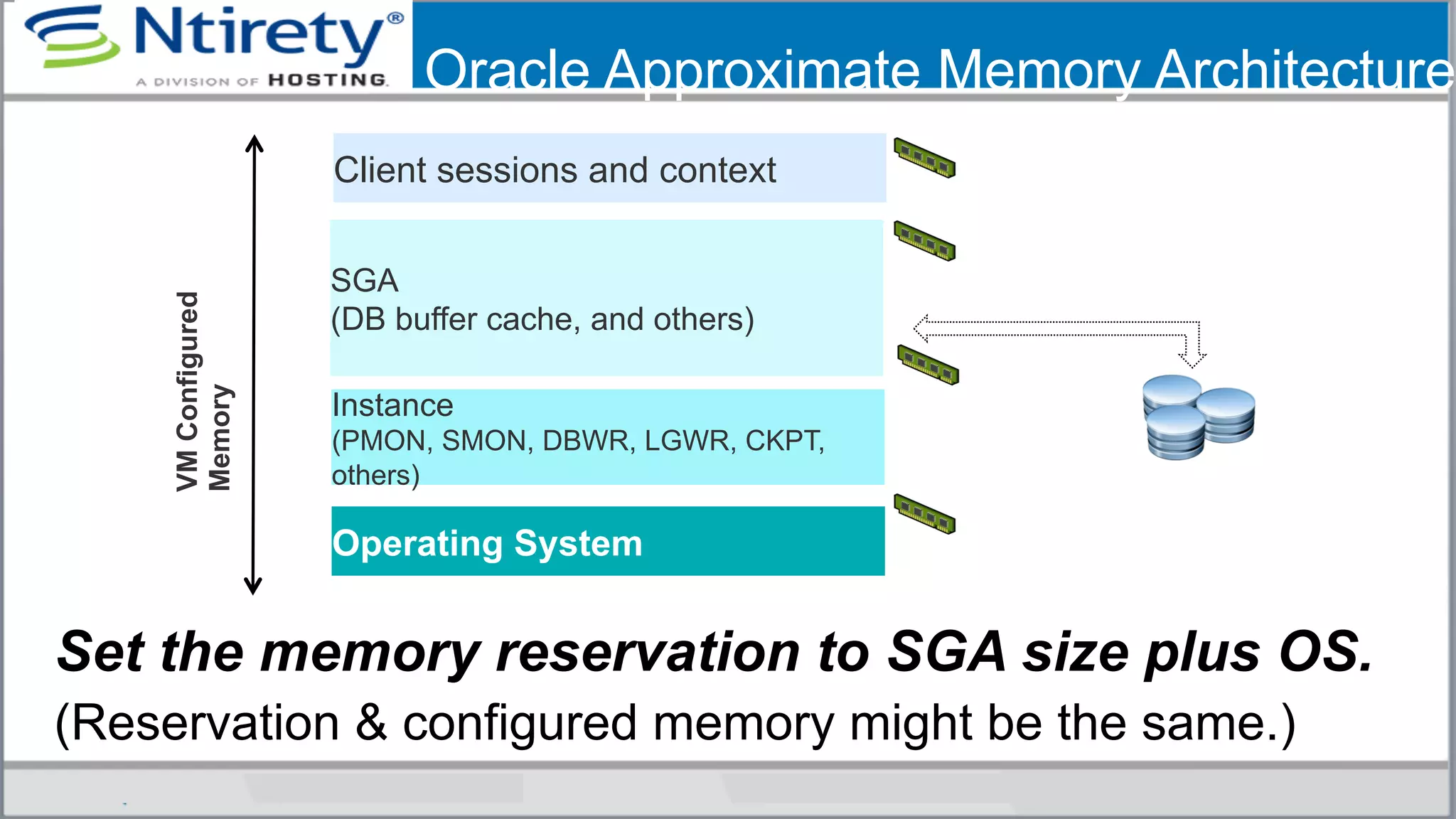 Ntirety®
A DIVISION OF HOSTING

Oracle Approximate Memory Architecture

VM Configured Memory

Client sessions and context

SGA
(DB buffer cache, and others)

Instance
(PMON, SMON, DBWR, LGWR, CKPT, others)

Operating System

Set the memory reservation to SGA size plus OS.
(Reservation & configured memory might be the same.)